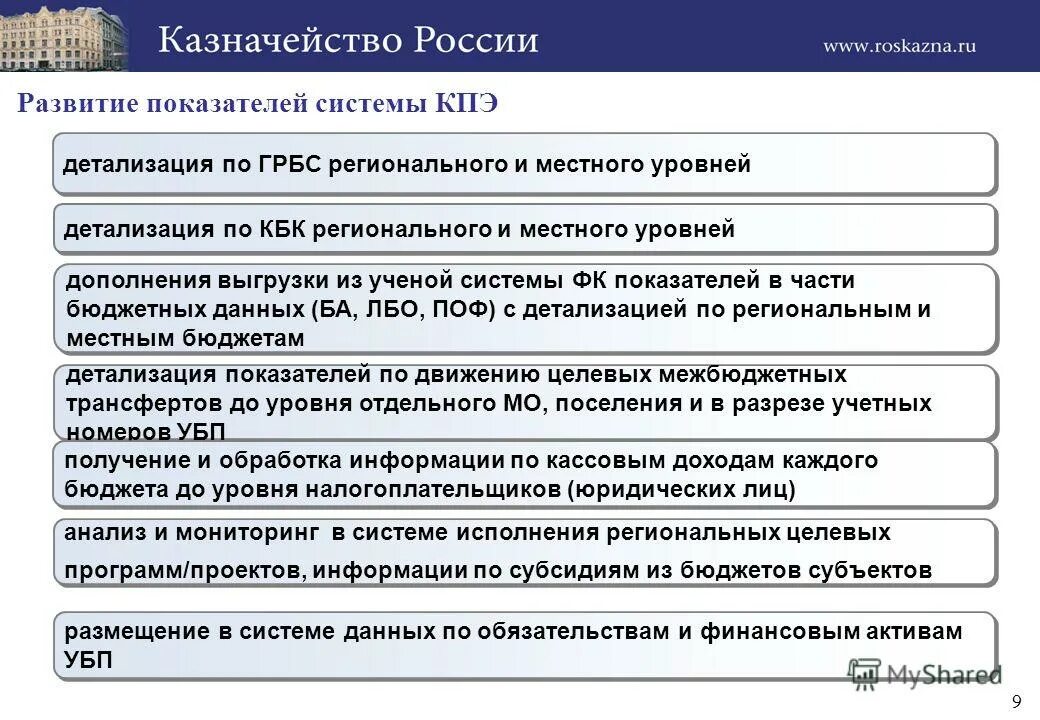 Казначейство России

www.roskazna.ru

Развитие показателей системы КПЭ

детализация по ГРБС регионального и местного уровней

детализация по КБК регионального и местного уровней

дополнения выгрузки из ученой системы ФК показателей в части бюджетных данных (БА, ЛБО, ПОФ) с детализацией по региональным и местным бюджетам

детализация показателей по движению целевых межбюджетных трансфертов до уровня отдельного МО, поселения и в разрезе учетных номеров УБП

получение и обработка информации по кассовым доходам каждого бюджета до уровня налогоплательщиков (юридических лиц)

анализ и мониторинг в системе исполнения региональных целевых программ/проектов, информации по субсидиям из бюджетов субъектов

размещение в системе данных по обязательствам и финансовым активам УБП

MyShared

9